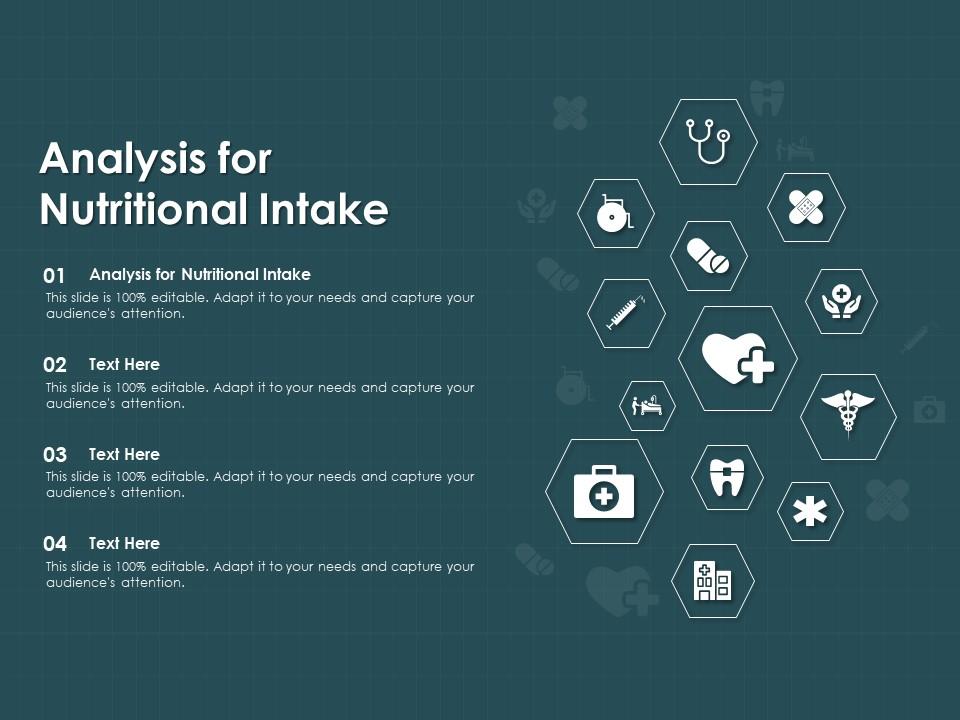 Analysis for Nutritional Intake

01 Analysis for Nutritional Intake
This slide is 100% editable. Adapt it to your needs and capture your audience's attention.

02 Text Here
This slide is 100% editable. Adapt it to your needs and capture your audience's attention.

03 Text Here
This slide is 100% editable. Adapt it to your needs and capture your audience's attention.

04 Text Here
This slide is 100% editable. Adapt it to your needs and capture your audience's attention.